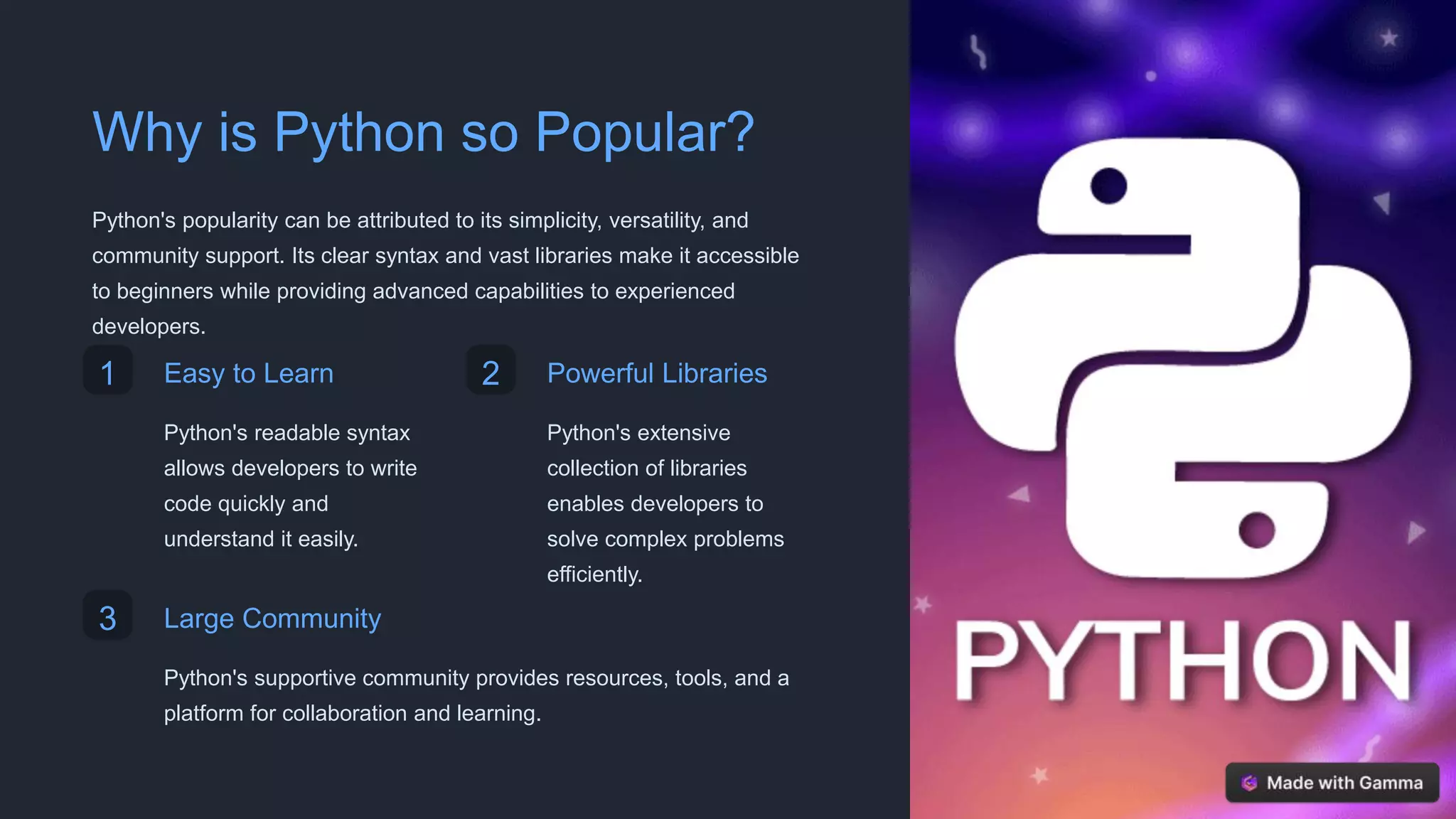 Why is Python so Popular?

Python's popularity can be attributed to its simplicity, versatility, and community support. Its clear syntax and vast libraries make it accessible to beginners while providing advanced capabilities to experienced developers.

1 Easy to Learn

Python's readable syntax allows developers to write code quickly and understand it easily.

2 Powerful Libraries

Python's extensive collection of libraries enables developers to solve complex problems efficiently.

3 Large Community

Python's supportive community provides resources, tools, and a platform for collaboration and learning.

PYTHON

Made with Gamma